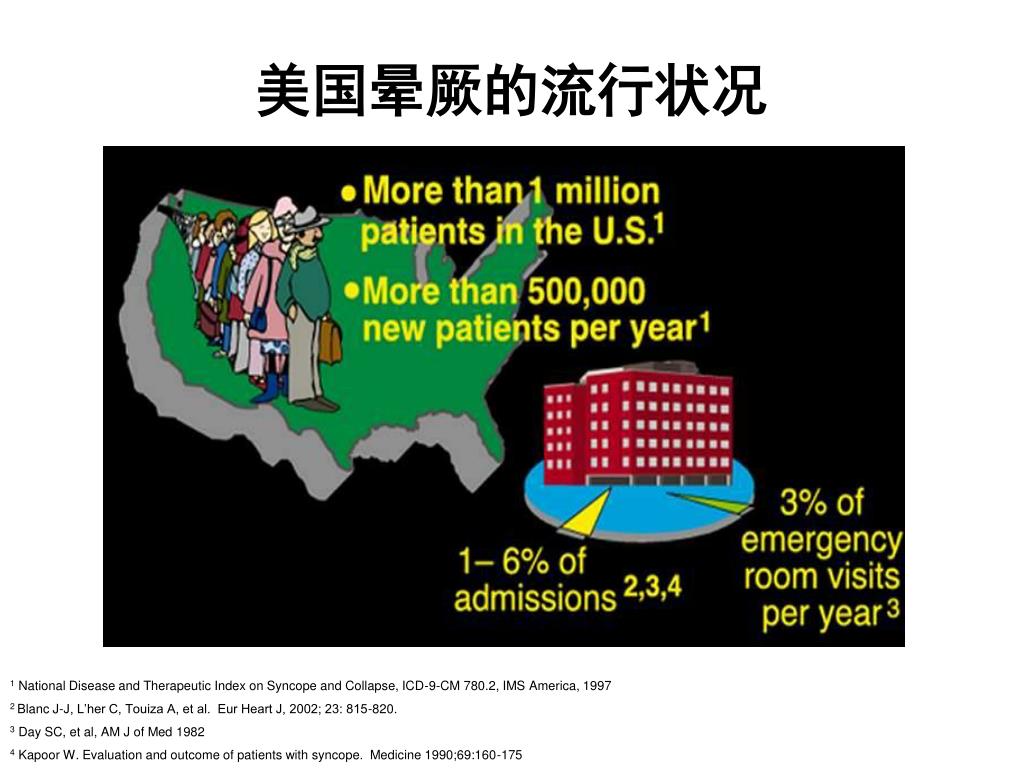 美国晕厥的流行状况

• More than 1 million patients in the U.S.$^1$

• More than 500,000 new patients per year$^1$

1– 6% of admissions $^{2,3,4}$

3% of emergency room visits per year$^3$

$^1$ National Disease and Therapeutic Index on Syncope and Collapse, ICD-9-CM 780.2, IMS America, 1997

$^2$ Blanc J-J, L'her C, Touiza A, et al. Eur Heart J, 2002; 23: 815-820.

$^3$ Day SC, et al, AM J of Med 1982

$^4$ Kapoor W. Evaluation and outcome of patients with syncope. Medicine 1990;69:160-175